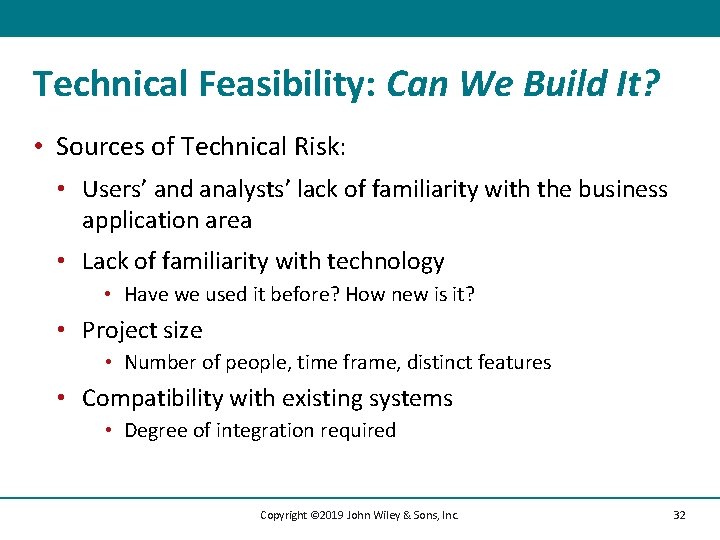 Technical Feasibility: Can We Build It?

• Sources of Technical Risk:

• Users' and analysts' lack of familiarity with the business application area

• Lack of familiarity with technology

• Have we used it before? How new is it?

• Project size

• Number of people, time frame, distinct features

• Compatibility with existing systems

• Degree of integration required

Copyright ©2019 John Wiley & Sons, Inc.

32